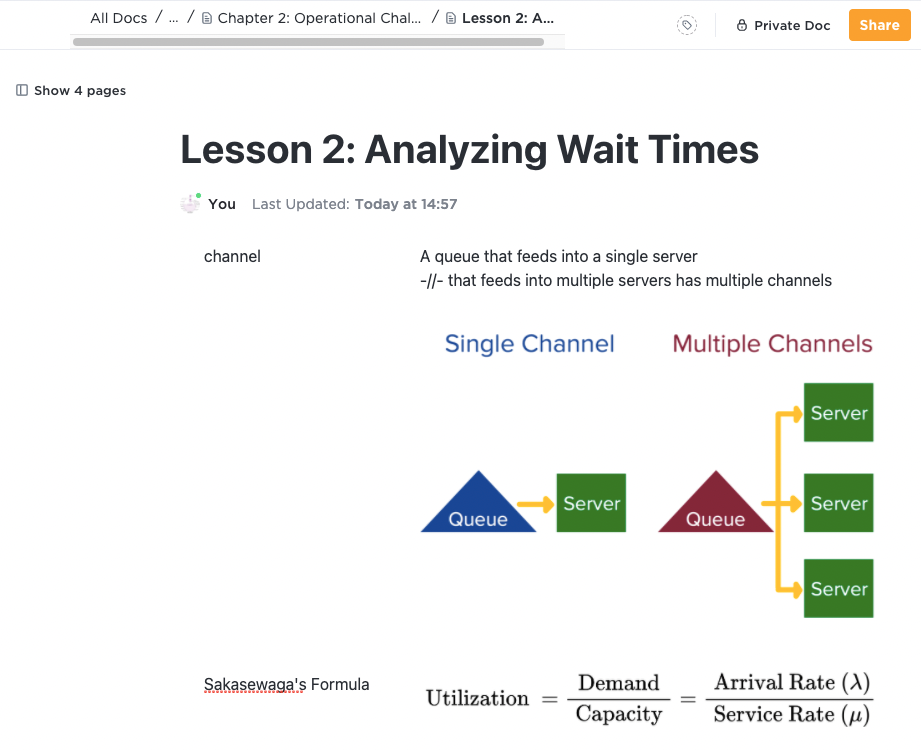 All Docs / ... / Chapter 2: Operational Chal... / Lesson 2: A...

Private Doc Share

Show 4 pages

Lesson 2: Analyzing Wait Times

You Last Updated: Today at 14:57

channel

A queue that feeds into a single server
-//- that feeds into multiple servers has multiple channels

Single Channel

Queue

Server

Multiple Channels

Queue

Server

Server

Server

Sakasewaga's Formula

$\text{Utilization} = \frac{\text{Demand}}{\text{Capacity}} = \frac{\text{Arrival Rate } (\lambda)}{\text{Service Rate } (\mu)}$